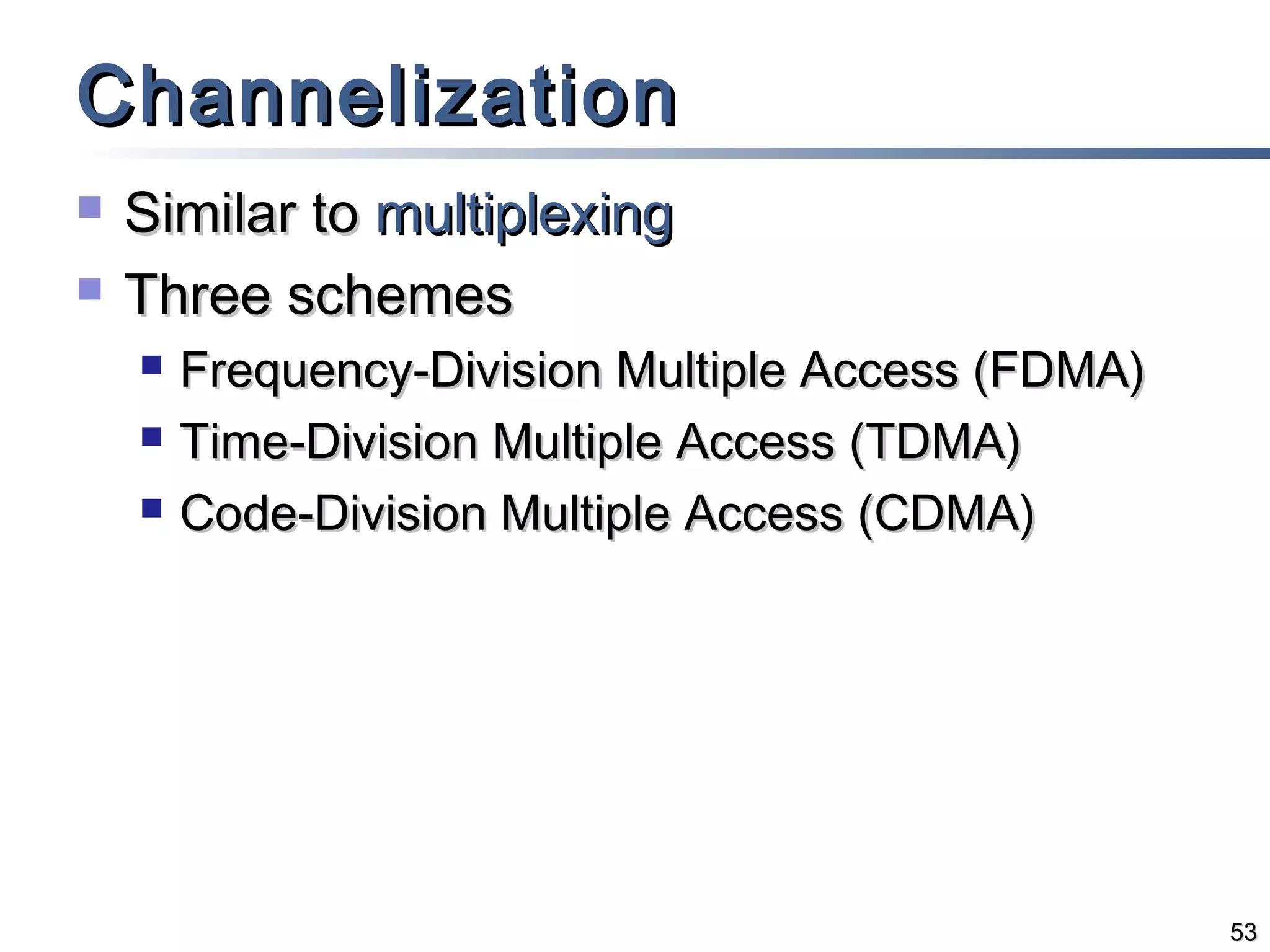 Channelization

Similar to multiplexing

Three schemes

Frequency-Division Multiple Access (FDMA)

Time-Division Multiple Access (TDMA)

Code-Division Multiple Access (CDMA)

53